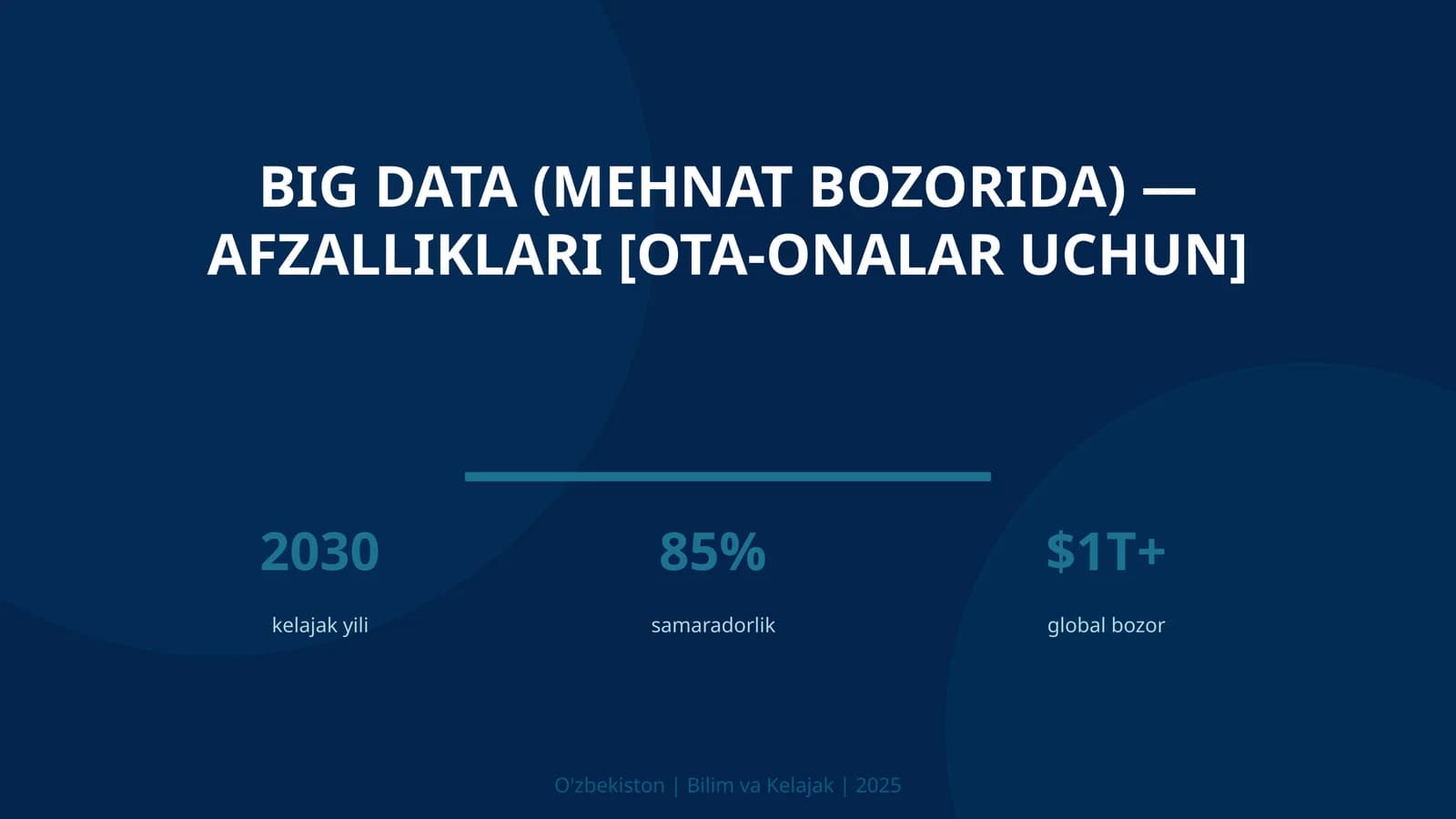 BIG DATA (MEHNAT BOZORIDA) — AFZALLIKLARI [OTA-ONALAR UCHUN]

2030
kelajak yili

85%
samaradorlik

$1T+
global bozor

O'zbekiston | Bilim va Kelajak | 2025